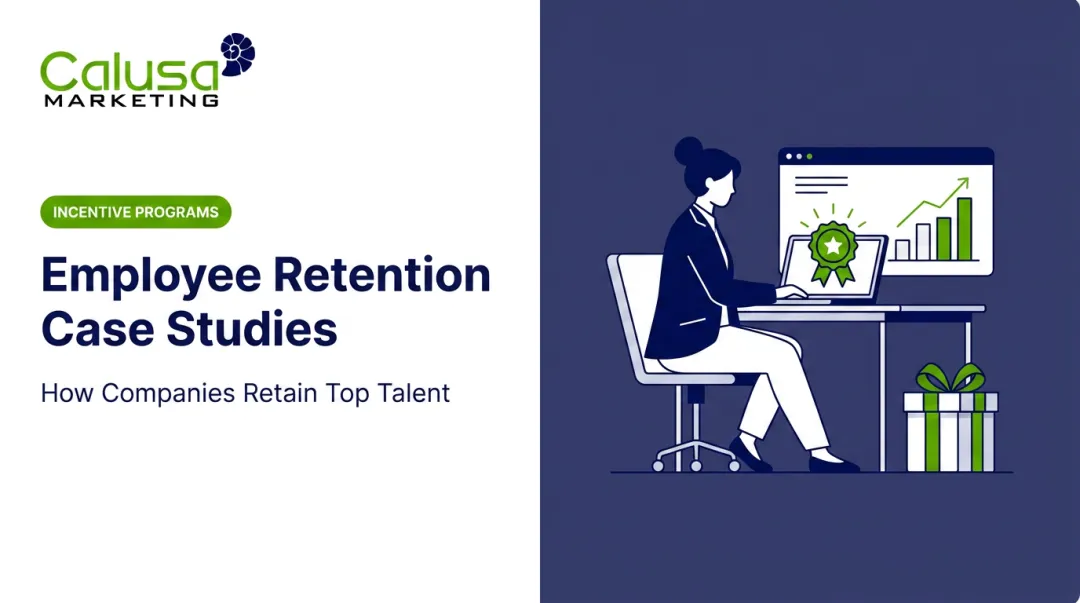 Calusa
MARKETING

INCENTIVE PROGRAMS

Employee Retention Case Studies

How Companies Retain Top Talent